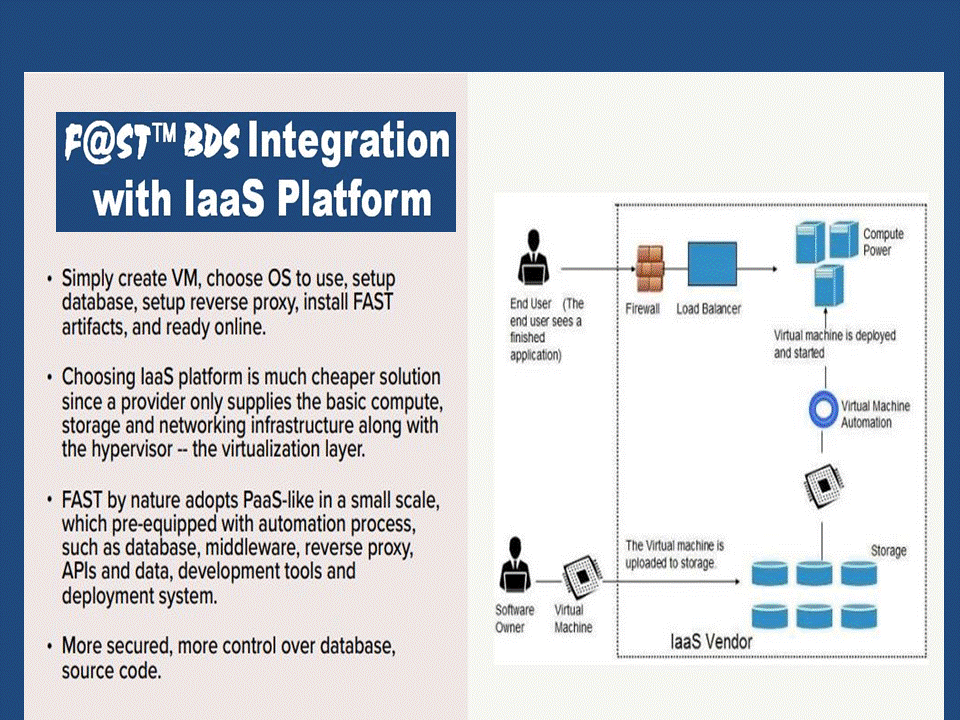 F@ST™ BDS Integration with IaaS Platform

• Simply create VM, choose OS to use, setup database, setup reverse proxy, install FAST artifacts, and ready online.

• Choosing IaaS platform is much cheaper solution since a provider only supplies the basic compute, storage and networking infrastructure along with the hypervisor -- the virtualization layer.

• FAST by nature adopts PaaS-like in a small scale, which pre-equipped with automation process, such as database, middleware, reverse proxy, APIs and data, development tools and deployment system.

• More secured, more control over database, source code.

End User (The end user sees a finished application)

Firewall

Load Balancer

Compute Power

Virtual machine is deployed and started

Virtual Machine Automation

The Virtual machine is uploaded to storage.

Storage

Software Owner

Virtual Machine

IaaS Vendor